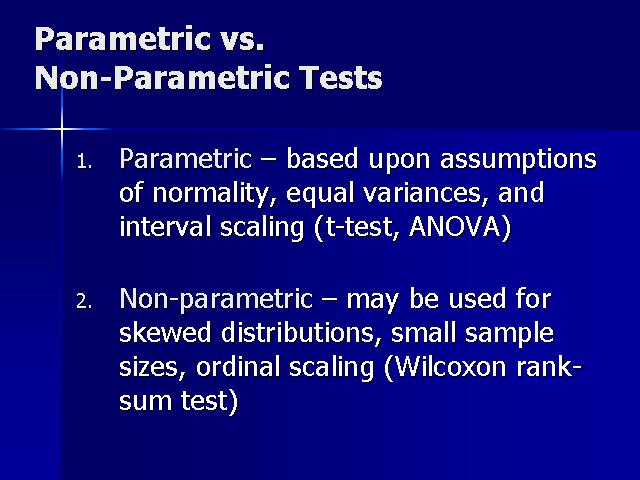 Parametric vs.
Non-Parametric Tests

1. Parametric – based upon assumptions of normality, equal variances, and interval scaling (t-test, ANOVA)

2. Non-parametric – may be used for skewed distributions, small sample sizes, ordinal scaling (Wilcoxon rank-sum test)